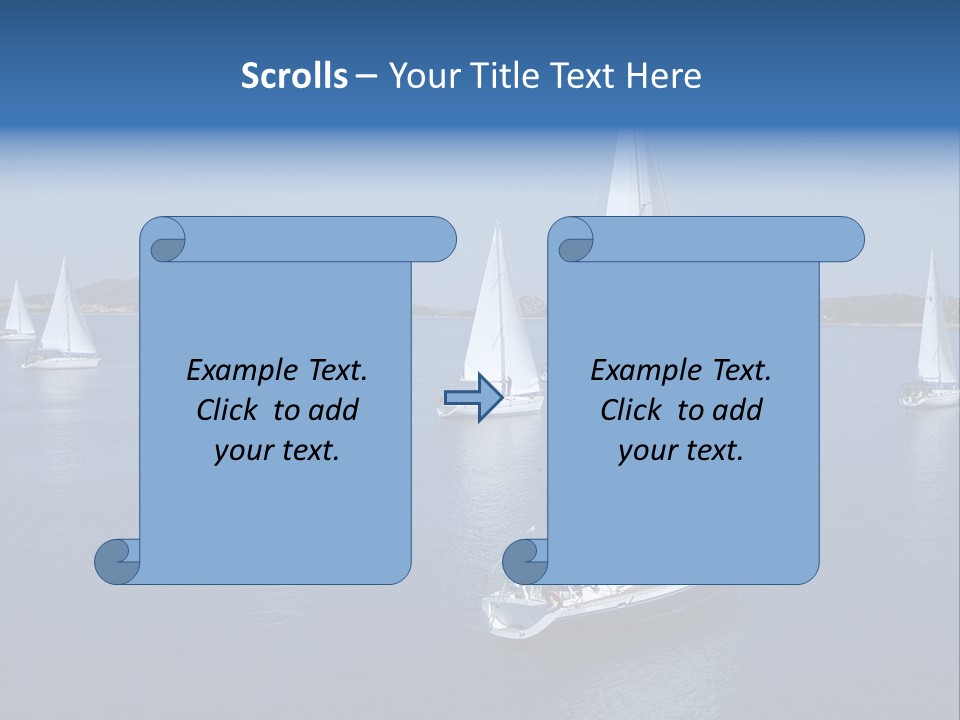 Scrolls – Your Title Text Here

Example Text. Click to add your text.

Example Text. Click to add your text.